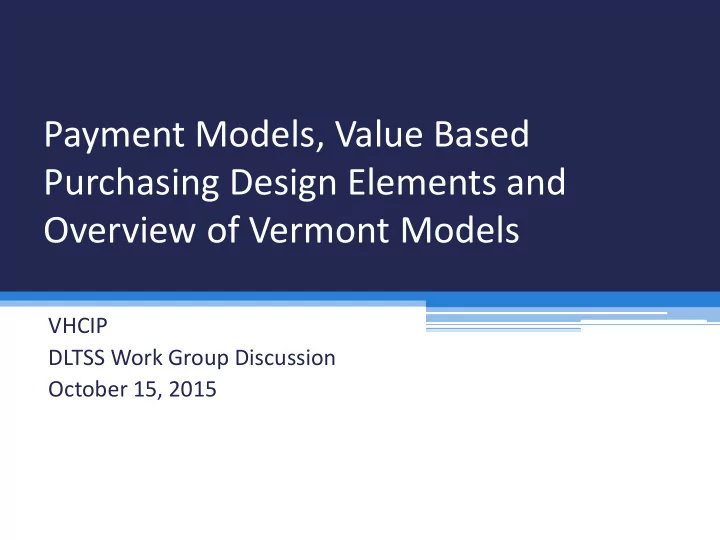 Payment Models, Value Based Purchasing Design Elements and Overview of Vermont Models

VHCIP
DLTSS Work Group Discussion
October 15, 2015